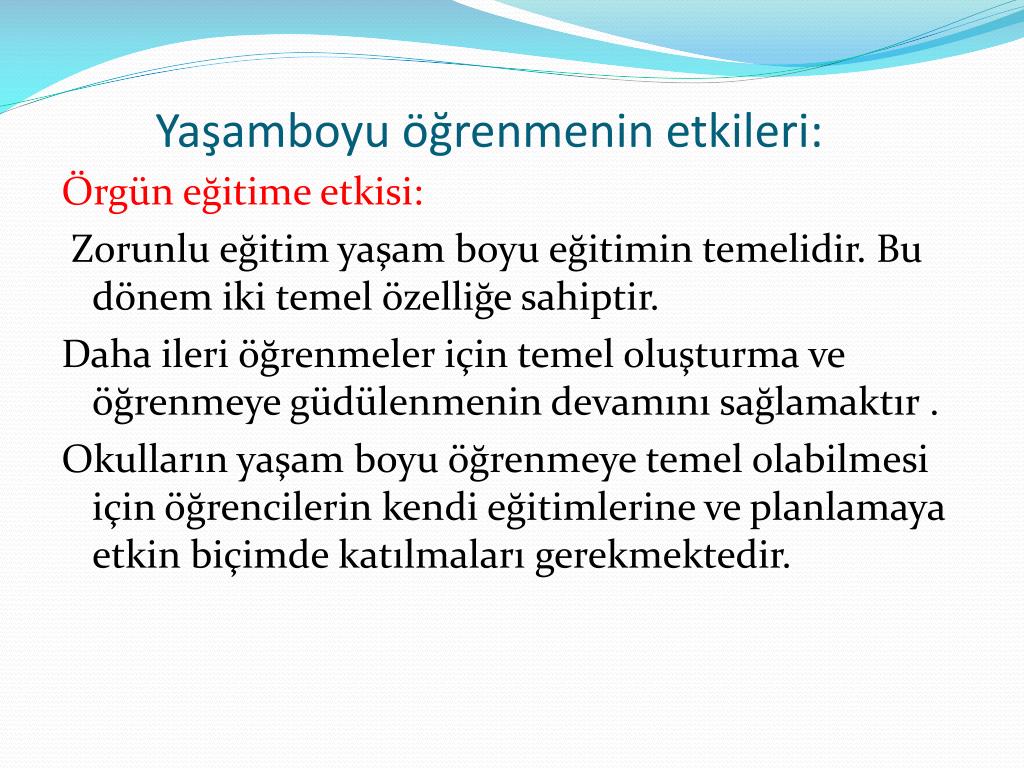 Yaşamboyu öğrenmenin etkileri:

Örgün eğitime etkisi:

Zorunlu eğitim yaşam boyu eğitimin temelidir. Bu dönem iki temel özelliğe sahiptir.

Daha ileri öğrenmeler için temel oluşturma ve öğrenmeye güdülenmenin devamını sağlamaktır .

Okulların yaşam boyu öğrenmeye temel olabilmesi için öğrencilerin kendi eğitimlerine ve planlamaya etkin biçimde katılmaları gerekmektedir.